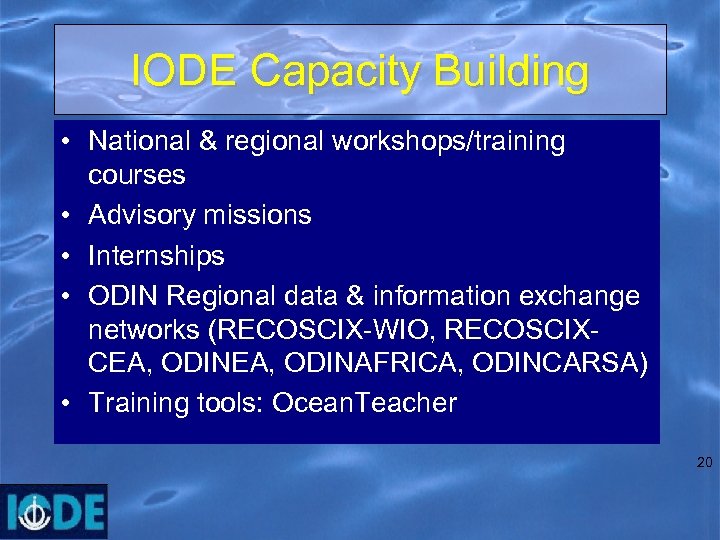 IODE Capacity Building

• National & regional workshops/training courses
• Advisory missions
• Internships
• ODIN Regional data & information exchange networks (RECOSCIX-WIO, RECOSCIX-CEA, ODINEA, ODINAFRICA, ODINCARSA)
• Training tools: OceanTeacher

20

IODE